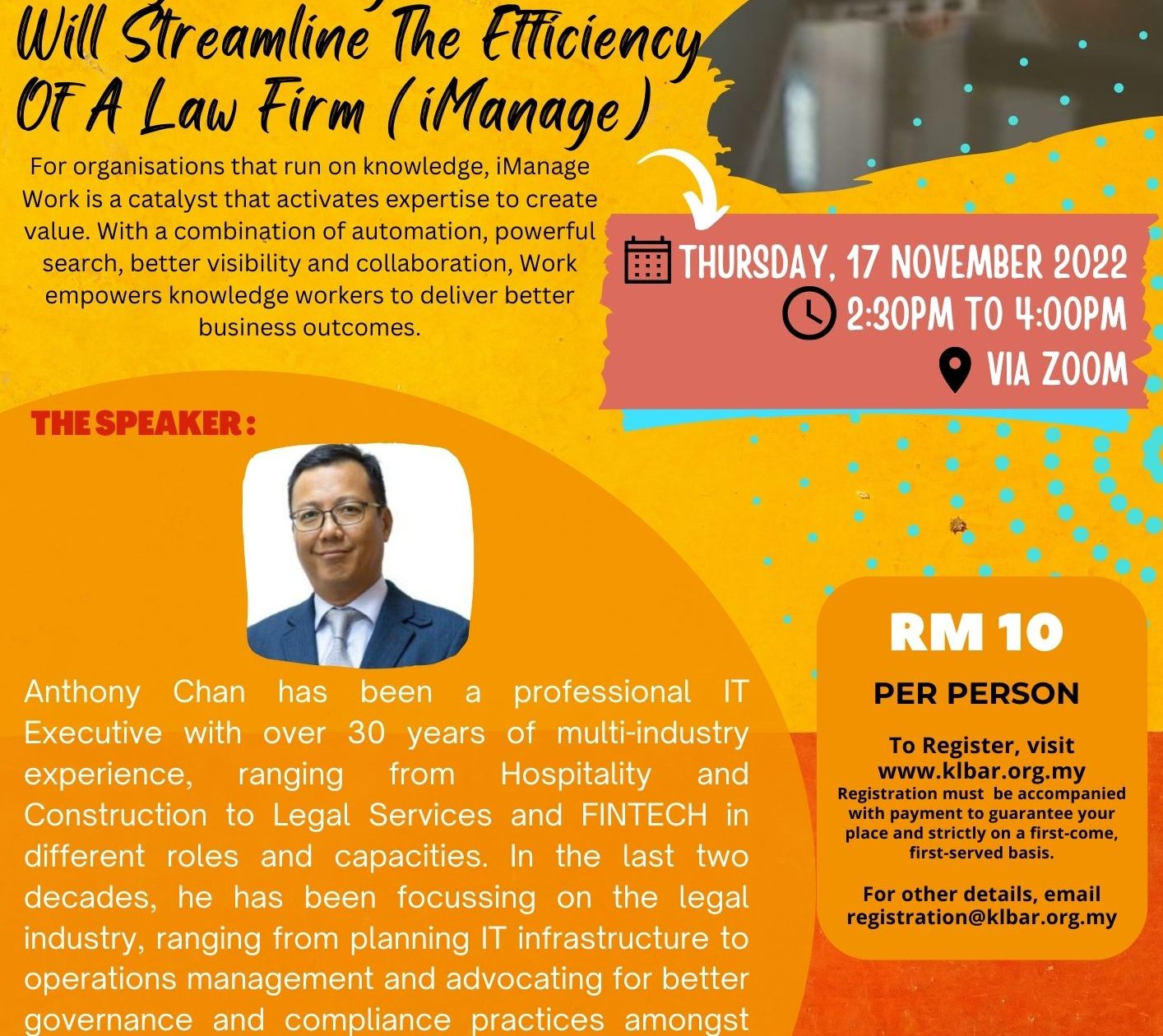 Will Streamline The Efficiency Of A Law Firm (iManage)

For organisations that run on knowledge, iManage Work is a catalyst that activates expertise to create value. With a combination of automation, powerful search, better visibility and collaboration, Work empowers knowledge workers to deliver better business outcomes.

THURSDAY, 17 NOVEMBER 2022
2:30PM TO 4:00PM
VIA ZOOM

THE SPEAKER :

Anthony Chan has been a professional IT Executive with over 30 years of multi-industry experience, ranging from Hospitality and Construction to Legal Services and FINTECH in different roles and capacities. In the last two decades, he has been focussing on the legal industry, ranging from planning IT infrastructure to operations management and advocating for better governance and compliance practices amongst

RM 10
PER PERSON

To Register, visit www.klbar.org.my
Registration must be accompanied with payment to guarantee your place and strictly on a first-come, first-served basis.

For other details, email registration@klbar.org.my